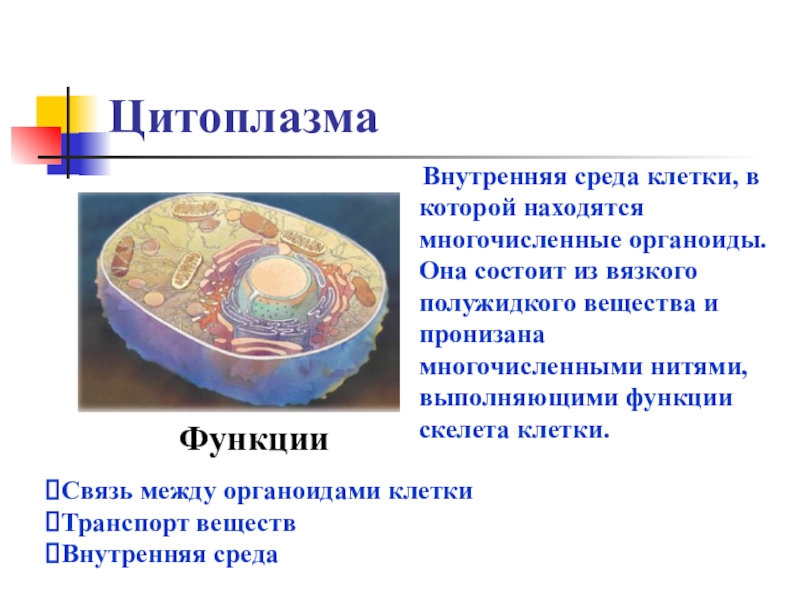 Цитоплазма

Внутренняя среда клетки, в которой находятся многочисленные органоиды. Она состоит из вязкого полужидкого вещества и пронизана многочисленными нитями, выполняющими функции скелета клетки.

Функции

Связь между органоидами клетки
Транспорт веществ
Внутренняя среда